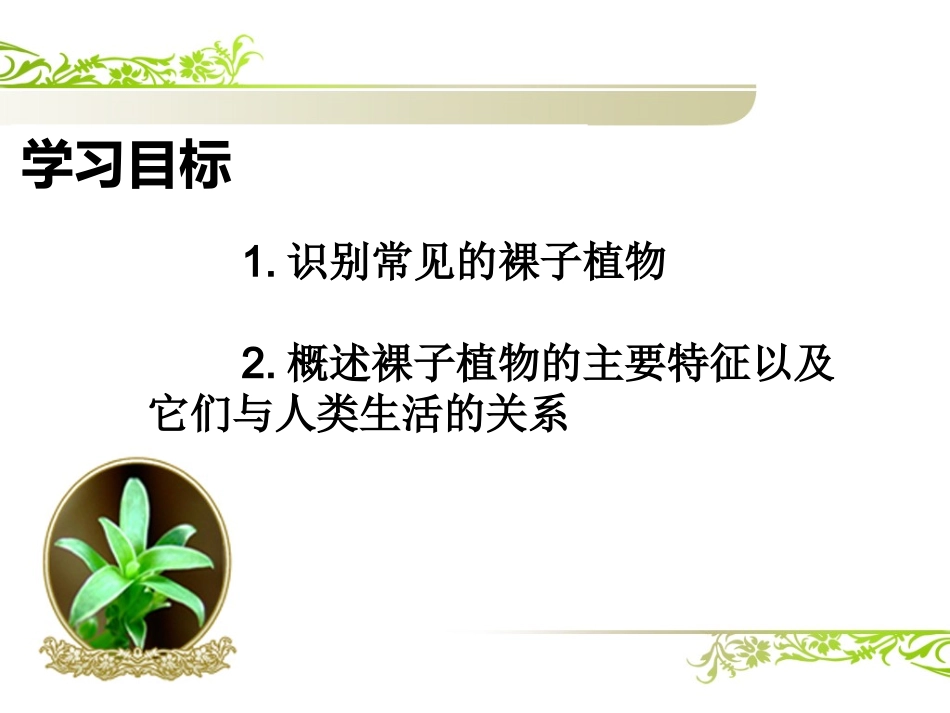 学习目标

1. 识别常见的裸子植物

2. 概述裸子植物的主要特征以及它们与人类生活的关系